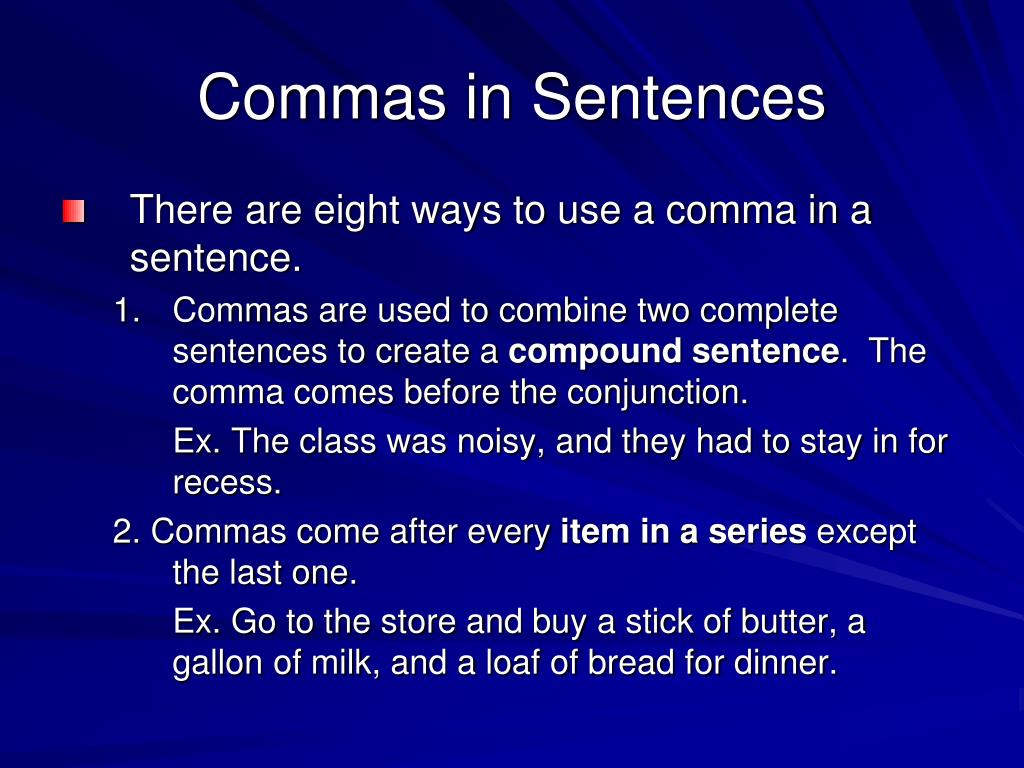 Commas in Sentences

There are eight ways to use a comma in a sentence.

1. Commas are used to combine two complete sentences to create a compound sentence. The comma comes before the conjunction.

Ex. The class was noisy, and they had to stay in for recess.

2. Commas come after every item in a series except the last one.

Ex. Go to the store and buy a stick of butter, a gallon of milk, and a loaf of bread for dinner.